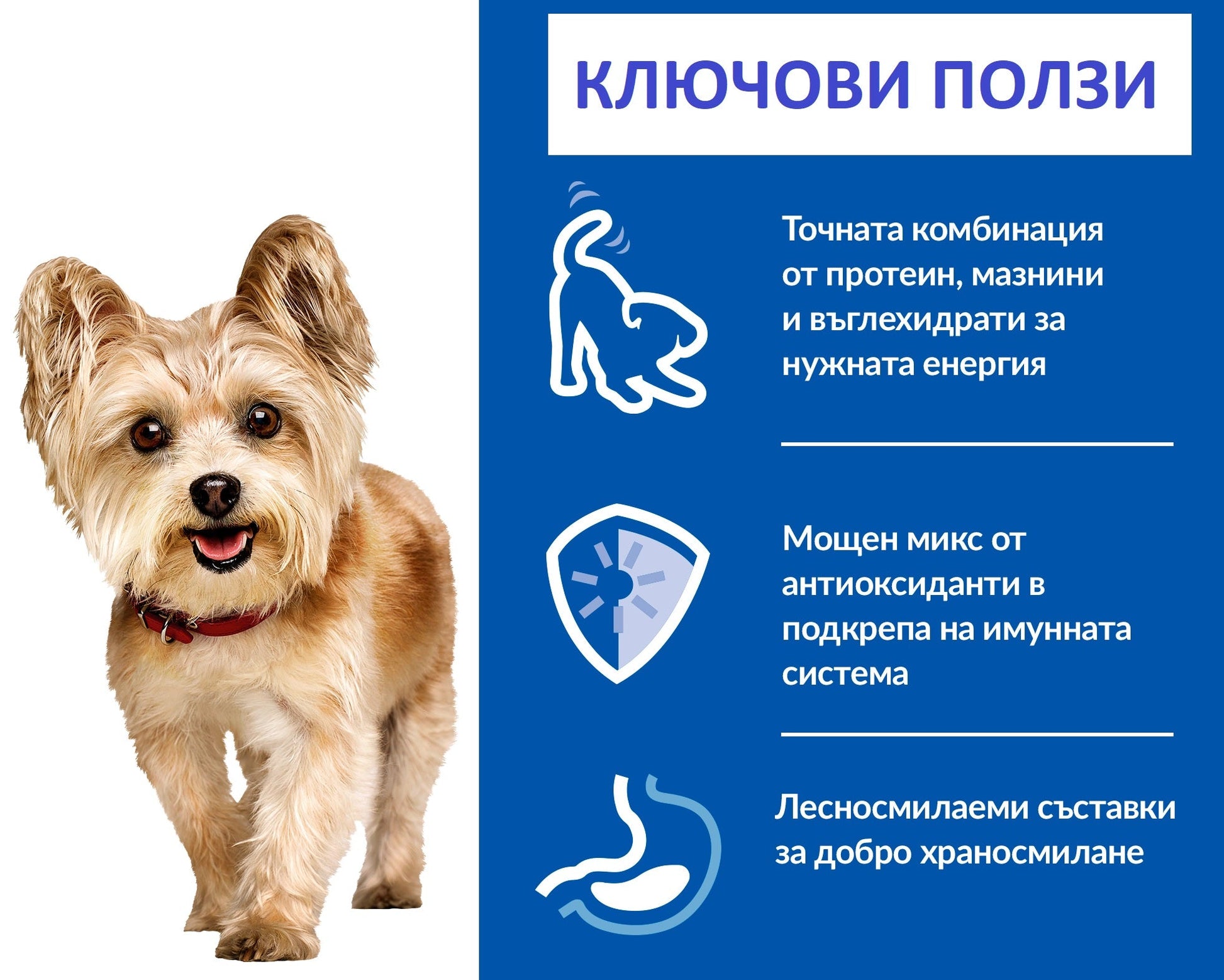 КЛЮЧОВИ ПОЛЗИ

Точната комбинация от протеин, мазнини и въглехидрати за нужната енергия

Мощен микс от антиоксиданти в подкрепа на имунната система

Лесносмилаеми съставки за добро храносмилане